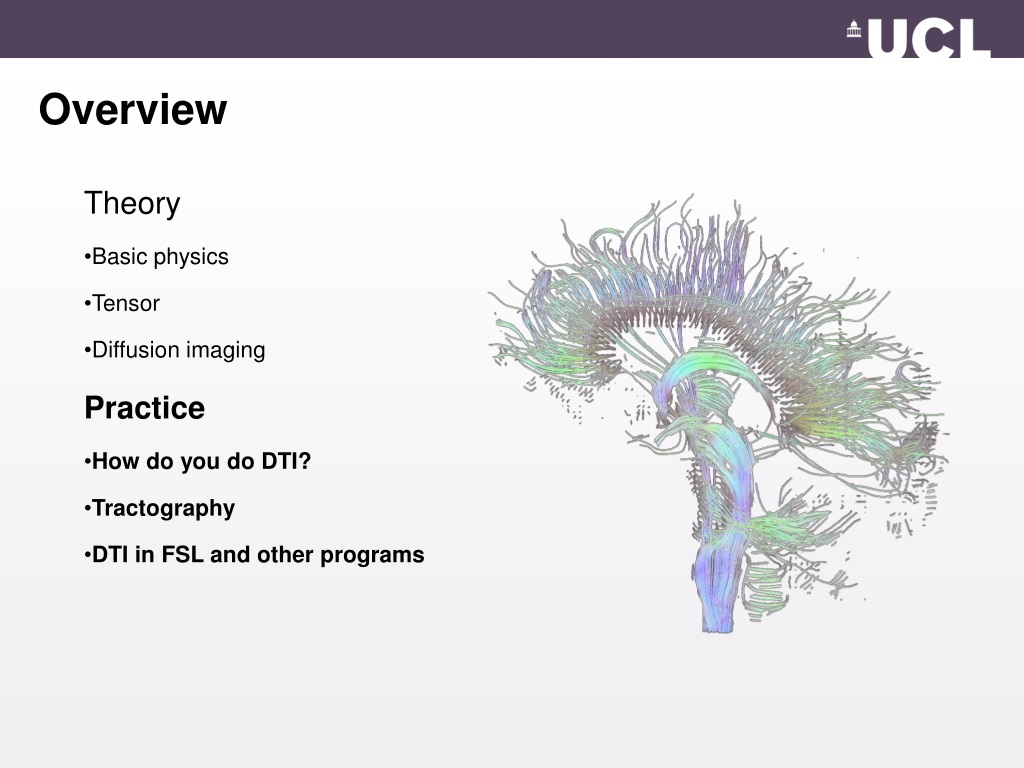 UCL

Overview

Theory

•Basic physics

•Tensor

•Diffusion imaging

Practice

•How do you do DTI?

•Tractography

•DTI in FSL and other programs